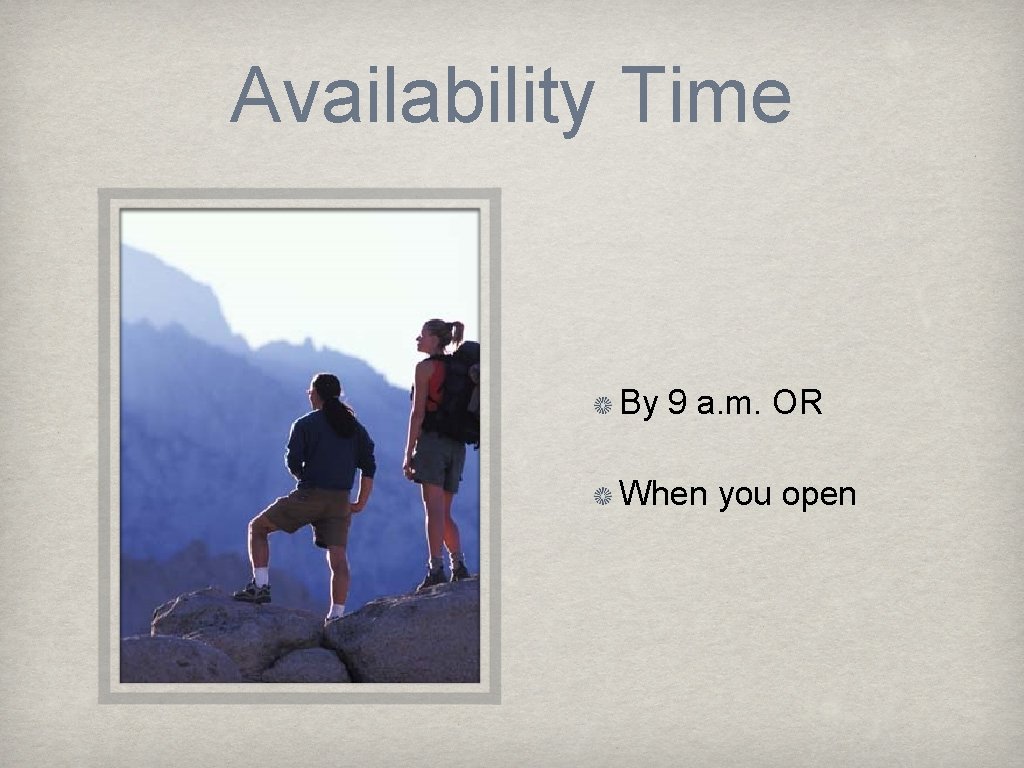 Availability Time

By 9 a.m. OR

When you open